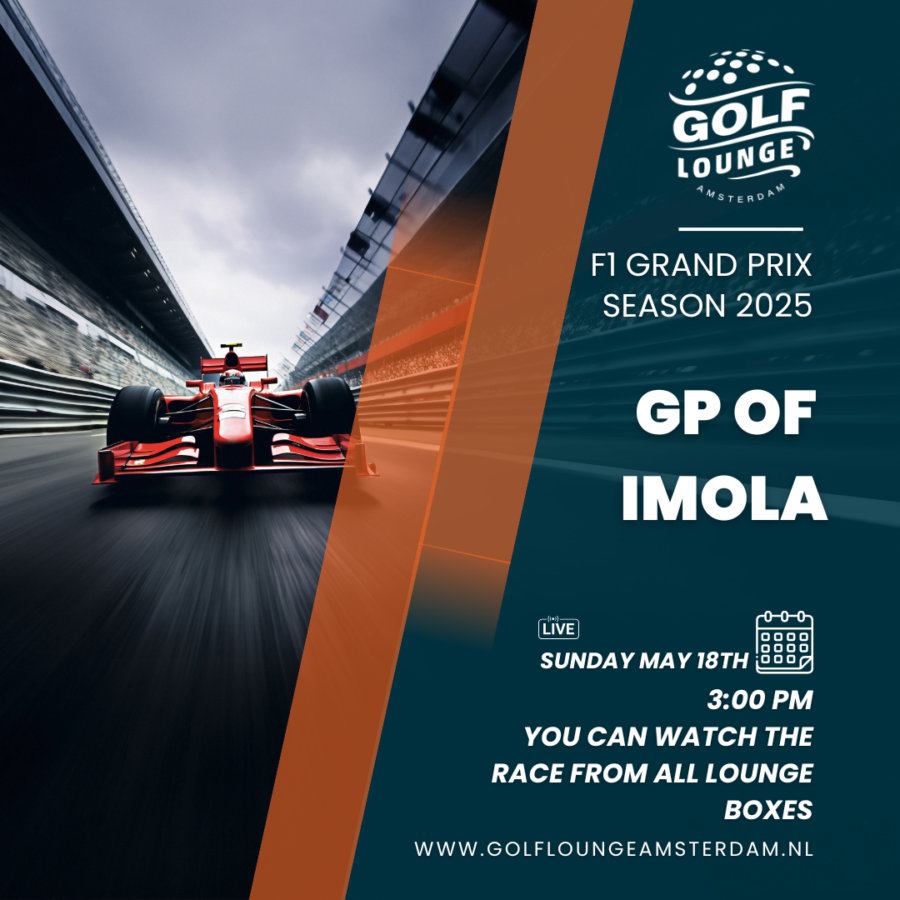 GOLF LOUNGE AMSTERDAM

F1 GRAND PRIX SEASON 2025

GP OF IMOLA

LIVE

SUNDAY MAY 18TH

3:00 PM

YOU CAN WATCH THE RACE FROM ALL LOUNGE BOXES

WWW.GOLFLOUNGEAMSTERDAM.NL